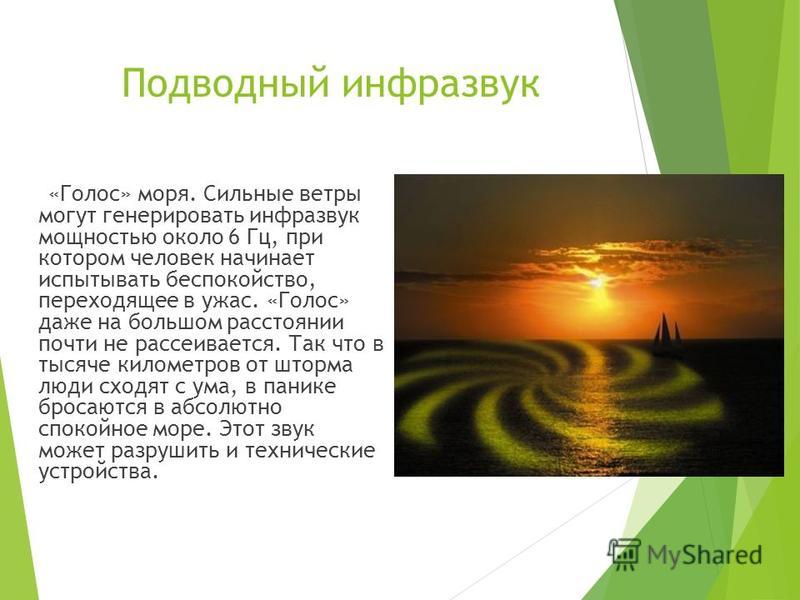 Подводный инфразвук

«Голос» моря. Сильные ветры могут генерировать инфразвук мощностью около 6 Гц, при котором человек начинает испытывать беспокойство, переходящее в ужас. «Голос» даже на большом расстоянии почти не рассеивается. Так что в тысяче километров от шторма люди сходят с ума, в панике бросаются в абсолютно спокойное море. Этот звук может разрушить и технические устройства.

MyShared